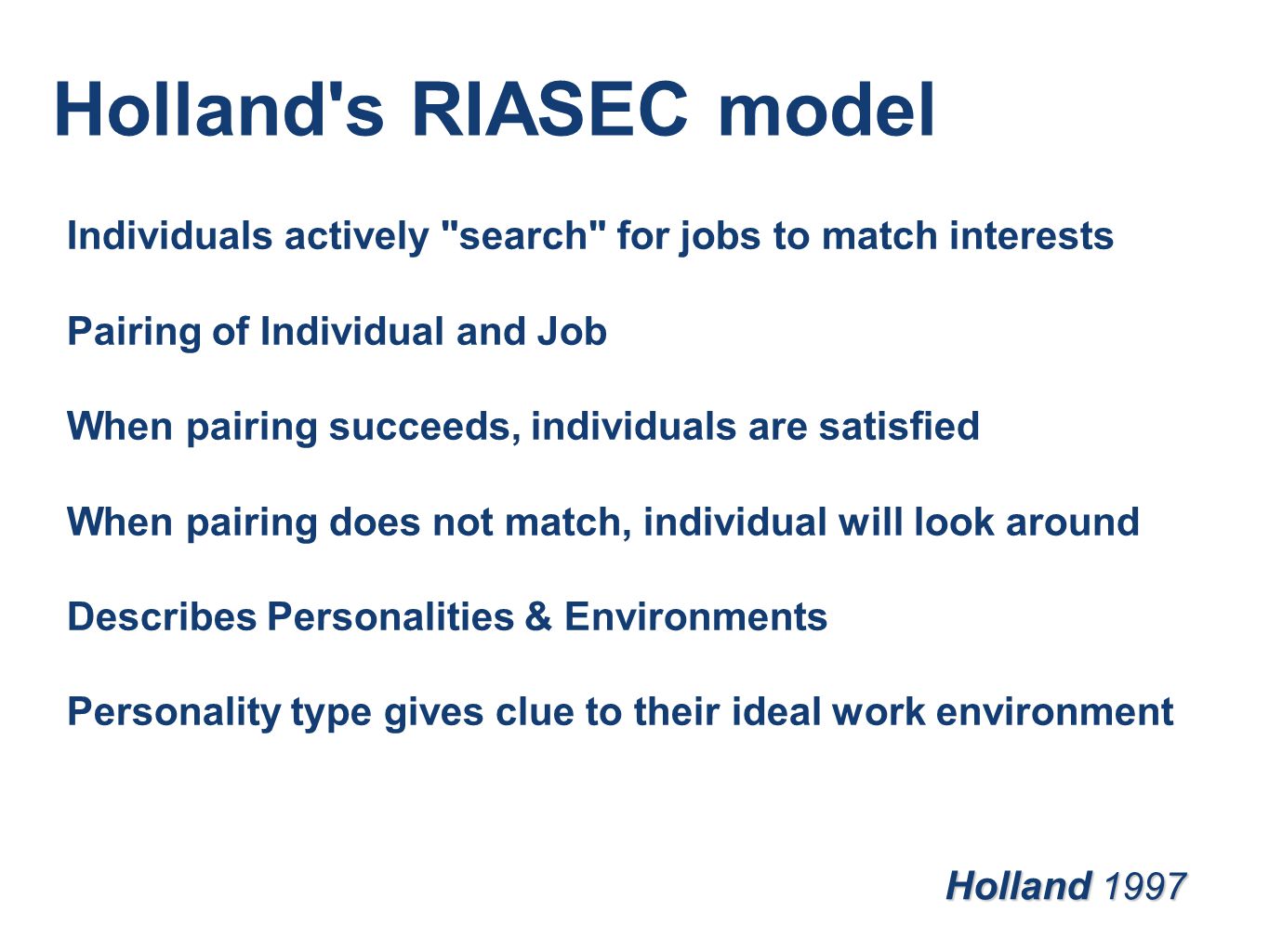 Holland's RIASEC model

Individuals actively "search" for jobs to match interests

Pairing of Individual and Job

When pairing succeeds, individuals are satisfied

When pairing does not match, individual will look around

Describes Personalities & Environments

Personality type gives clue to their ideal work environment

Holland 1997